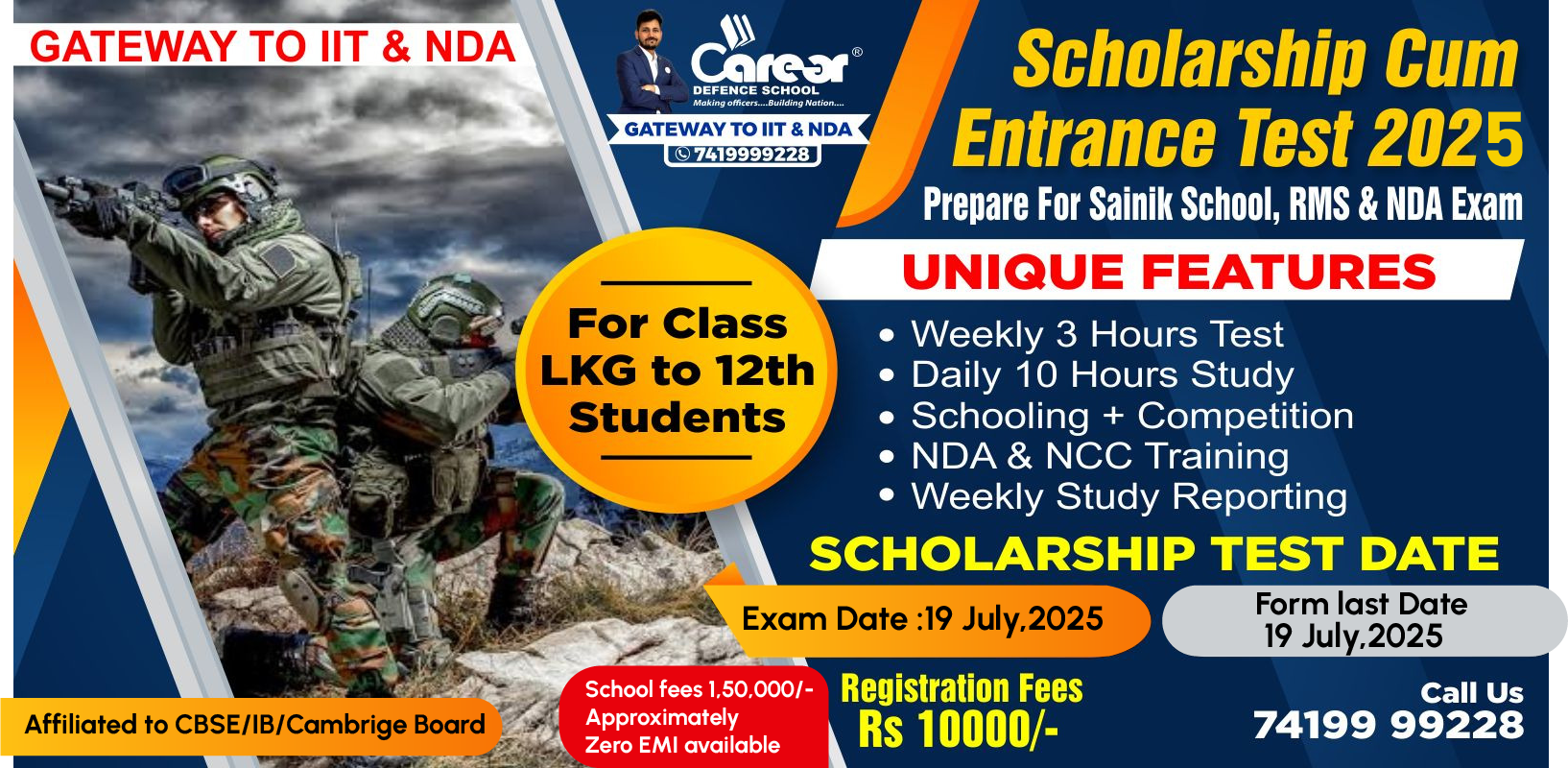 GATEWAY TO IIT & NDA

Career®
DEFENCE SCHOOL
Making officers....Building Nation....
GATEWAY TO IIT & NDA
7419999228

Scholarship Cum Entrance Test 2025
Prepare For Sainik School, RMS & NDA Exam

UNIQUE FEATURES

For Class LKG to 12th Students

• Weekly 3 Hours Test
• Daily 10 Hours Study
• Schooling + Competition
• NDA & NCC Training
• Weekly Study Reporting

SCHOLARSHIP TEST DATE

Exam Date :19 July,2025

Form last Date
19 July,2025

Affiliated to CBSE/IB/Cambrige Board

School fees 1,50,000/-
Approximately
Zero EMI available

Registration Fees
Rs 10000/-

Call Us
74199 99228